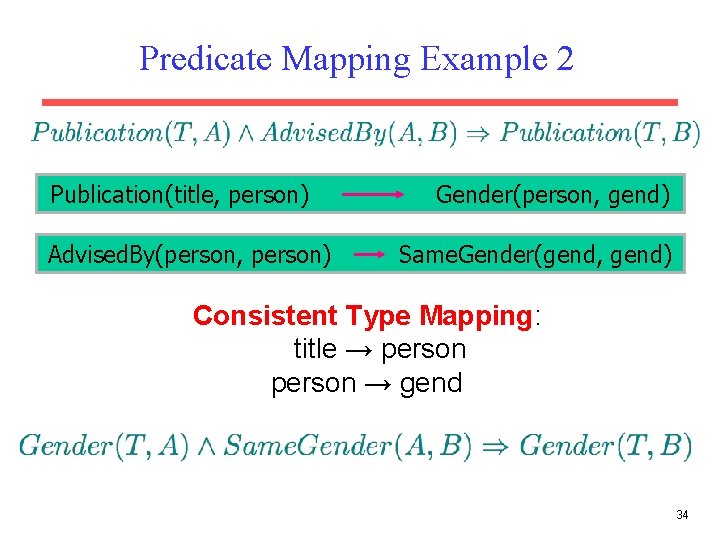 Predicate Mapping Example 2

$Publication(T, A) \wedge AdvisedBy(A, B) \Rightarrow Publication(T, B)$

Publication(title, person) → Gender(person, gend)

AdvisedBy(person, person) → SameGender(gend, gend)

Consistent Type Mapping:
title → person
person → gend

$Gender(T, A) \wedge SameGender(A, B) \Rightarrow Gender(T, B)$

34